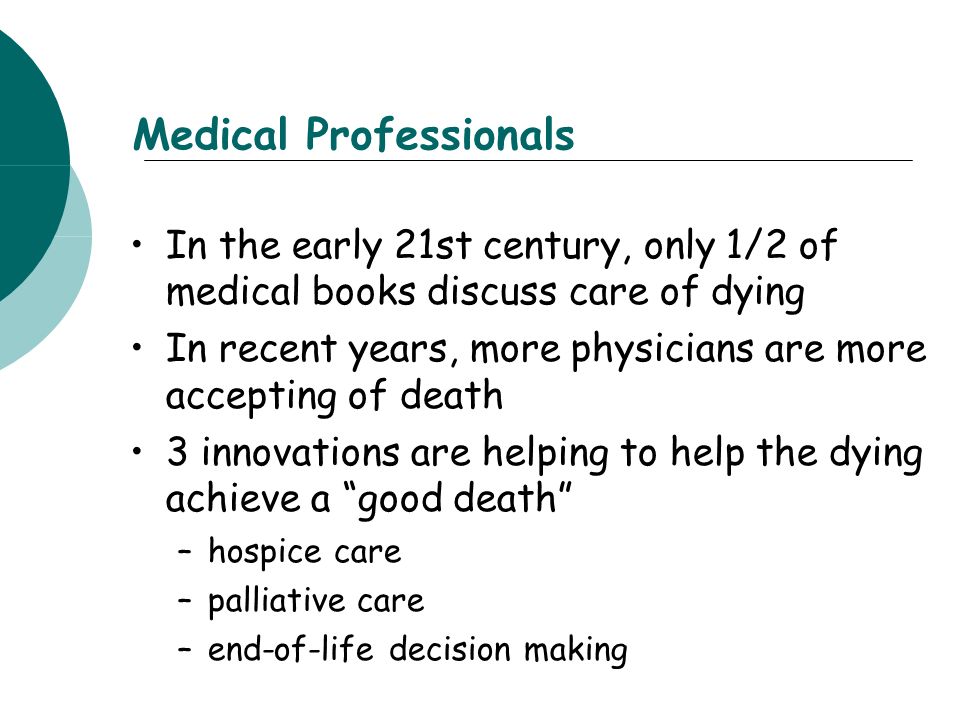 Medical Professionals

• In the early 21st century, only 1/2 of medical books discuss care of dying
• In recent years, more physicians are more accepting of death
• 3 innovations are helping to help the dying achieve a “good death”
– hospice care
– palliative care
– end-of-life decision making